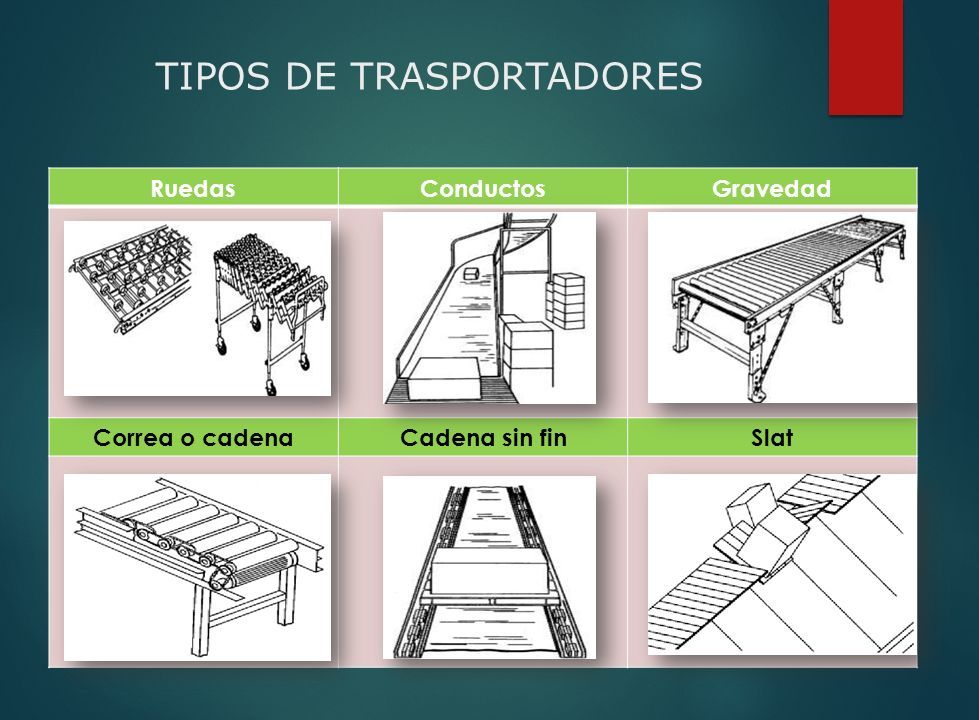 TIPOS DE TRASPORTADORES

| Ruedas | Conductos | Gravedad |
|---|---|---|
| | | |
| Correa o cadena | Cadena sin fin | Slat |
| | | |